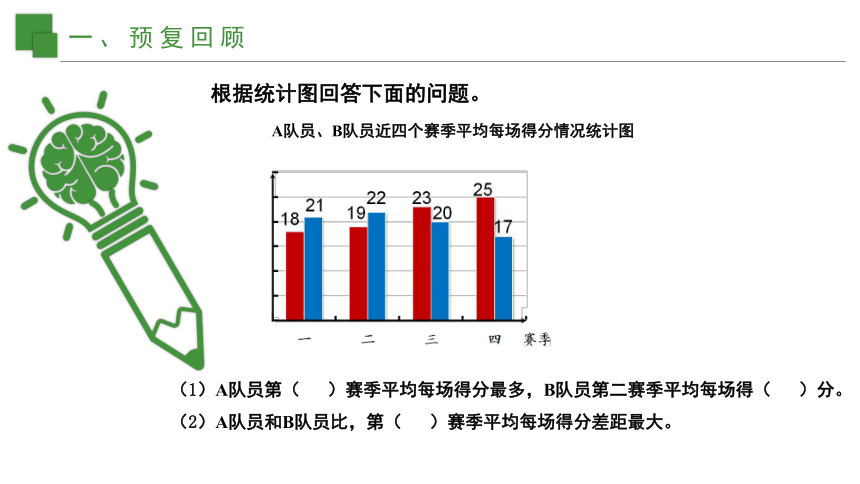 一、预复回顾

根据统计图回答下面的问题。

A队员、B队员近四个赛季平均每场得分情况统计图

18 21 19 22 23 20 25 17

一 二 三 四 赛季

（1）A队员第（　）赛季平均每场得分最多，B队员第二赛季平均每场得（　）分。

（2）A队员和B队员比，第（　）赛季平均每场得分差距最大。